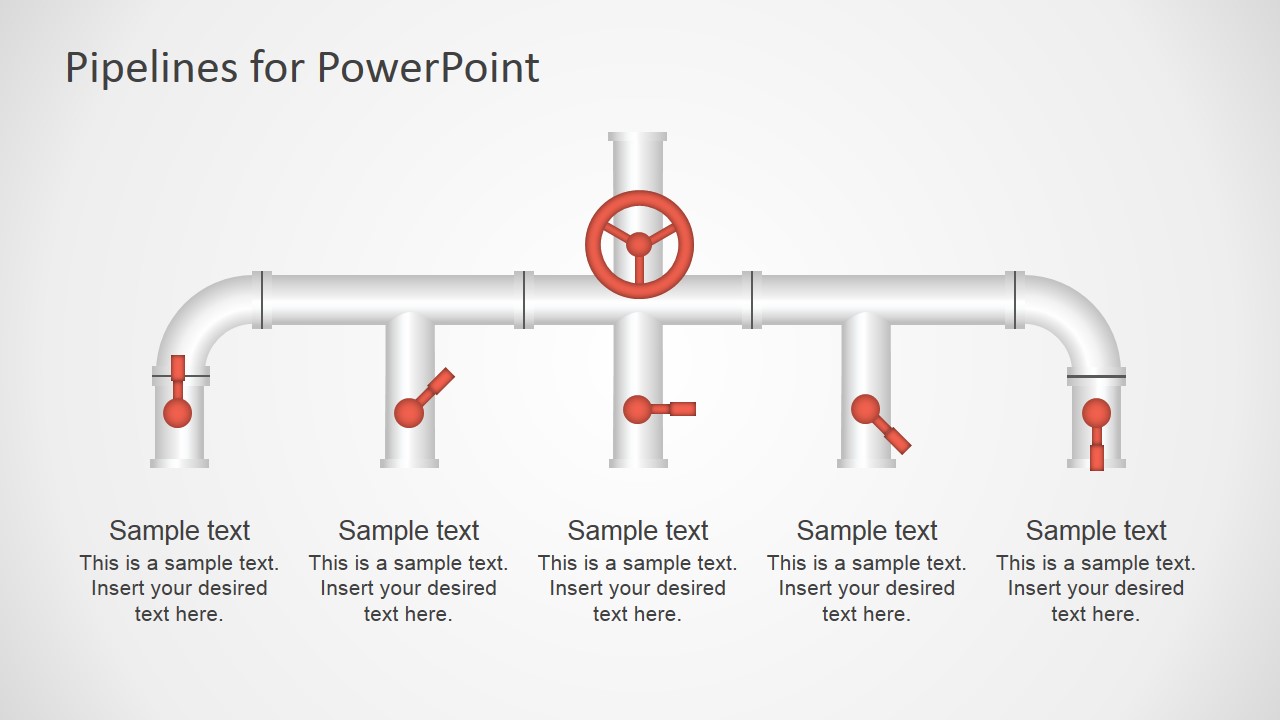 Pipelines for PowerPoint

Sample text
This is a sample text. Insert your desired text here.

Sample text
This is a sample text. Insert your desired text here.

Sample text
This is a sample text. Insert your desired text here.

Sample text
This is a sample text. Insert your desired text here.

Sample text
This is a sample text. Insert your desired text here.